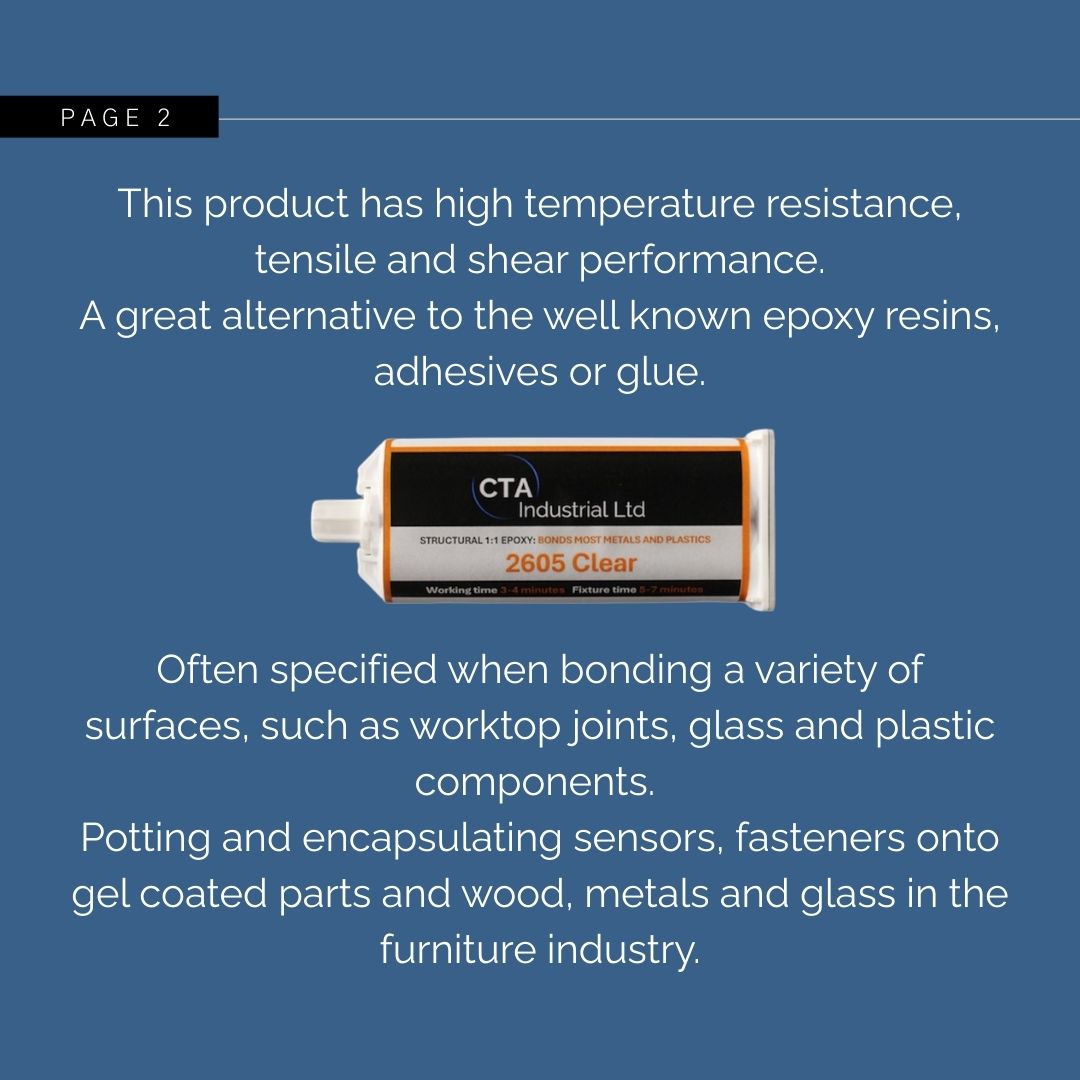 PAGE 2

This product has high temperature resistance, tensile and shear performance.
A great alternative to the well known epoxy resins, adhesives or glue.

CTA
Industrial Ltd
STRUCTURAL 1:1 EPOXY: BONDS MOST METALS AND PLASTICS
2605 Clear
Working time 3-4 minutes Fixture time 5-7 minutes

Often specified when bonding a variety of surfaces, such as worktop joints, glass and plastic components.
Potting and encapsulating sensors, fasteners onto gel coated parts and wood, metals and glass in the furniture industry.